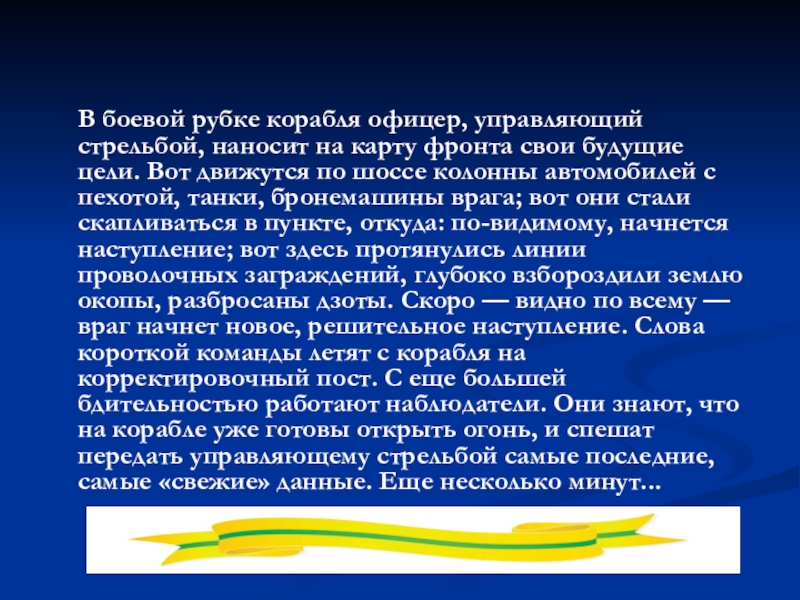 В боевой рубке корабля офицер, управляющий стрельбой, наносит на карту фронта свои будущие цели. Вот движутся по шоссе колонны автомобилей с пехотой, танки, бронемашины врага; вот они стали скапливаться в пункте, откуда: по-видимому, начнется наступление; вот здесь протянулись линии проволочных заграждений, глубоко взбороздили землю окопы, разбросаны дзоты. Скоро — видно по всему — враг начнет новое, решительное наступление. Слова короткой команды летят с корабля на корректировочный пост. С еще большей бдительностью работают наблюдатели. Они знают, что на корабле уже готовы открыть огонь, и спешат передать управляющему стрельбой самые последние, самые «свежие» данные. Еще несколько минут...